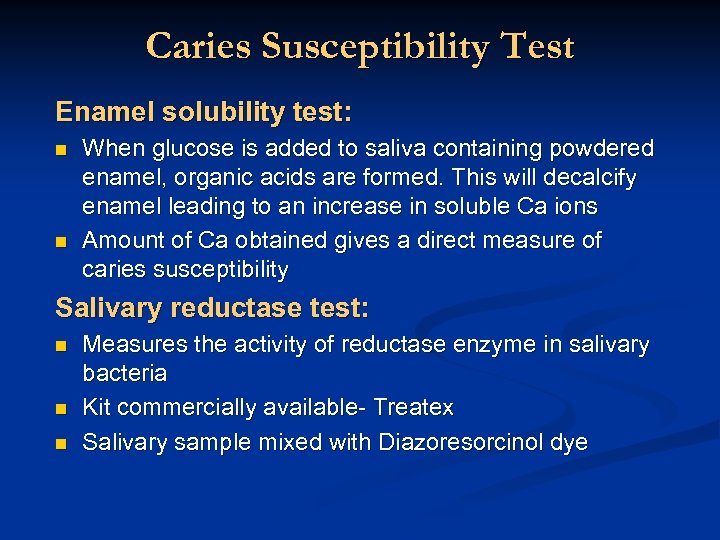 Caries Susceptibility Test

Enamel solubility test:

- When glucose is added to saliva containing powdered enamel, organic acids are formed. This will decalcify enamel leading to an increase in soluble Ca ions
- Amount of Ca obtained gives a direct measure of caries susceptibility

Salivary reductase test:

- Measures the activity of reductase enzyme in salivary bacteria
- Kit commercially available- Treatex
- Salivary sample mixed with Diazoresorcinol dye